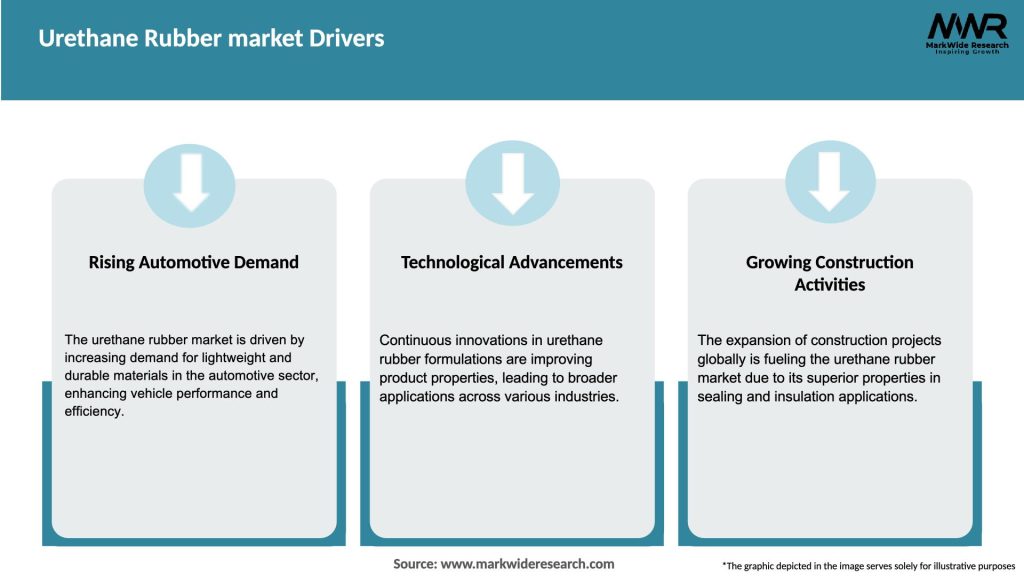 Urethane Rubber market Drivers

MWR
MarkWide Research
Inspiring Growth

Rising Automotive Demand

The urethane rubber market is driven by increasing demand for lightweight and durable materials in the automotive sector, enhancing vehicle performance and efficiency.

Technological Advancements

Continuous innovations in urethane rubber formulations are improving product properties, leading to broader applications across various industries.

Growing Construction Activities

The expansion of construction projects globally is fueling the urethane rubber market due to its superior properties in sealing and insulation applications.

Source: www.markwideresearch.com

*The graphic depicted in the image serves solely for illustrative purposes